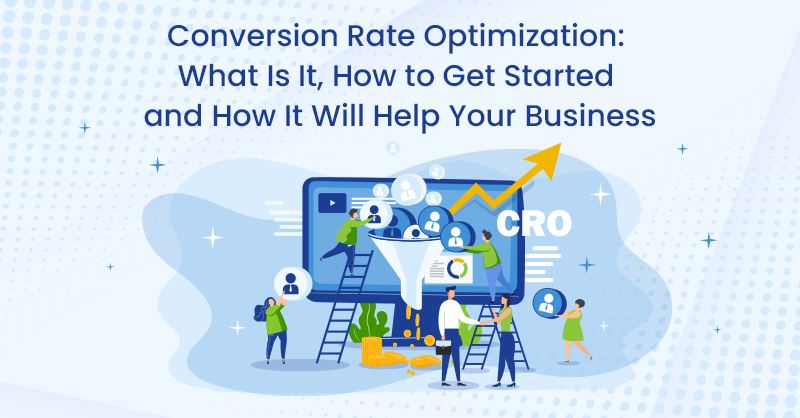 Conversion Rate Optimization: What Is It, How to Get Started and How It Will Help Your Business

CRO